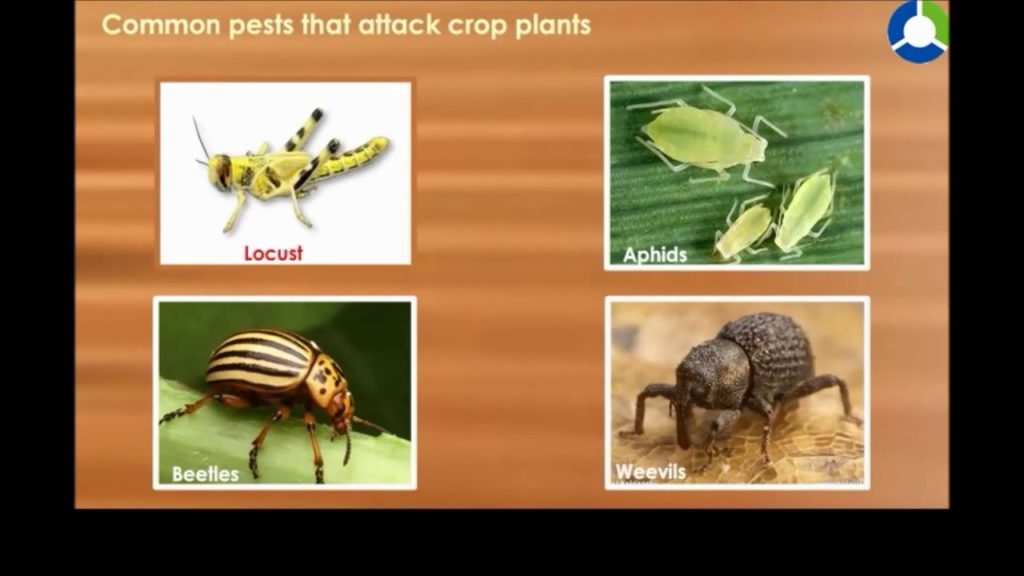 Common pests that attack crop plants

Locust

Aphids

Beetles

Weevils